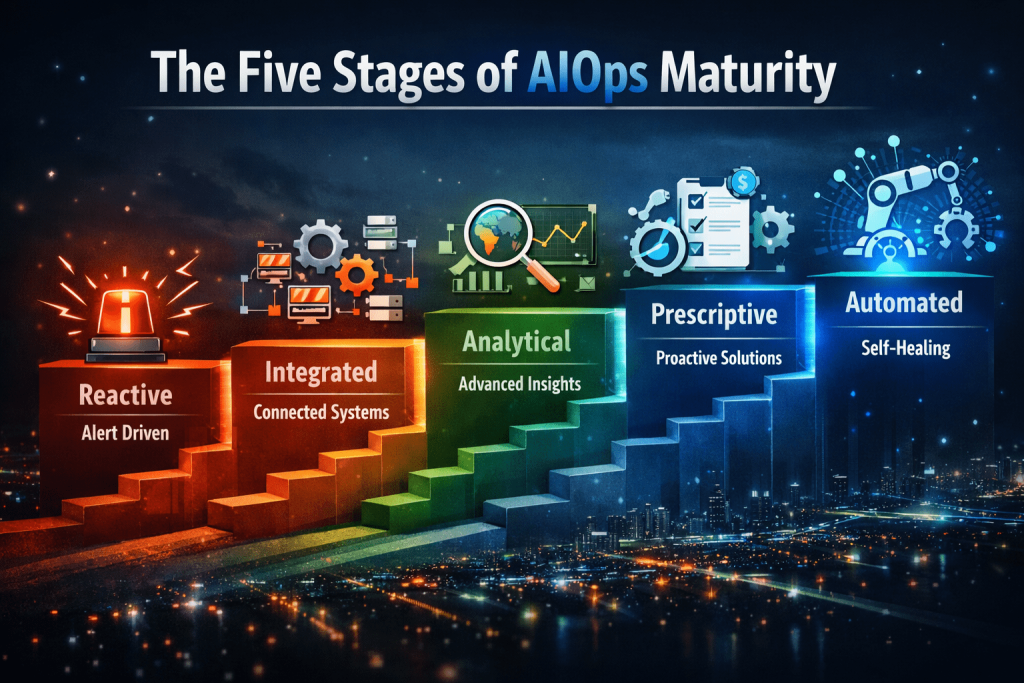 The Five Stages of AIOps Maturity

Reactive
Alert Driven

Integrated
Connected Systems

Analytical
Advanced Insights

Prescriptive
Proactive Solutions

Automated
Self-Healing